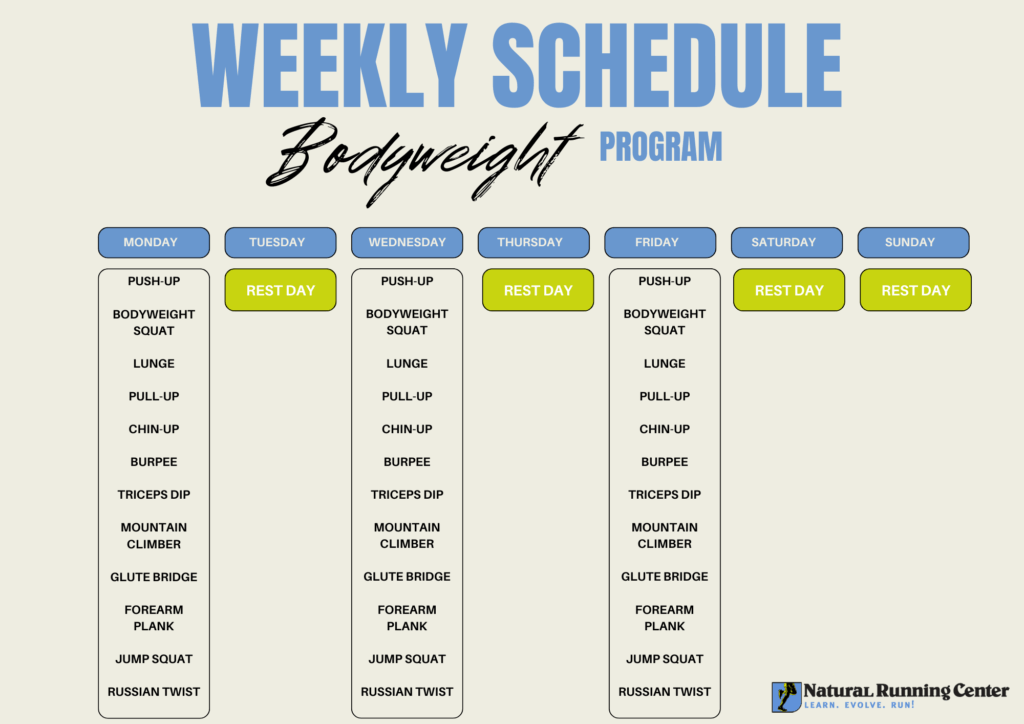 WEEKLY SCHEDULE

Bodyweight PROGRAM

| MONDAY | TUESDAY | WEDNESDAY | THURSDAY | FRIDAY | SATURDAY | SUNDAY |
|---|---|---|---|---|---|---|
| PUSH-UP | REST DAY | PUSH-UP | REST DAY | PUSH-UP | REST DAY | REST DAY |
| BODYWEIGHT SQUAT | | BODYWEIGHT SQUAT | | BODYWEIGHT SQUAT | | |
| LUNGE | | LUNGE | | LUNGE | | |
| PULL-UP | | PULL-UP | | PULL-UP | | |
| CHIN-UP | | CHIN-UP | | CHIN-UP | | |
| BURPEE | | BURPEE | | BURPEE | | |
| TRICEPS DIP | | TRICEPS DIP | | TRICEPS DIP | | |
| MOUNTAIN CLIMBER | | MOUNTAIN CLIMBER | | MOUNTAIN CLIMBER | | |
| GLUTE BRIDGE | | GLUTE BRIDGE | | GLUTE BRIDGE | | |
| FOREARM PLANK | | FOREARM PLANK | | FOREARM PLANK | | |
| JUMP SQUAT | | JUMP SQUAT | | JUMP SQUAT | | |
| RUSSIAN TWIST | | RUSSIAN TWIST | | RUSSIAN TWIST | | |

Natural Running Center
LEARN. EVOLVE. RUN!